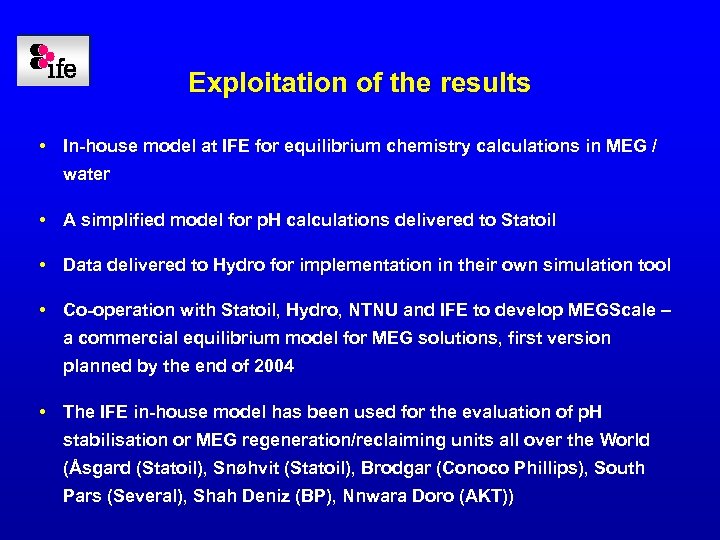 ife

Exploitation of the results

• In-house model at IFE for equilibrium chemistry calculations in MEG / water

• A simplified model for pH calculations delivered to Statoil

• Data delivered to Hydro for implementation in their own simulation tool

• Co-operation with Statoil, Hydro, NTNU and IFE to develop MEGScale – a commercial equilibrium model for MEG solutions, first version planned by the end of 2004

• The IFE in-house model has been used for the evaluation of pH stabilisation or MEG regeneration/reclaiming units all over the World (Åsgard (Statoil), Snøhvit (Statoil), Brodgar (Conoco Phillips), South Pars (Several), Shah Deniz (BP), Nnwara Doro (AKT))